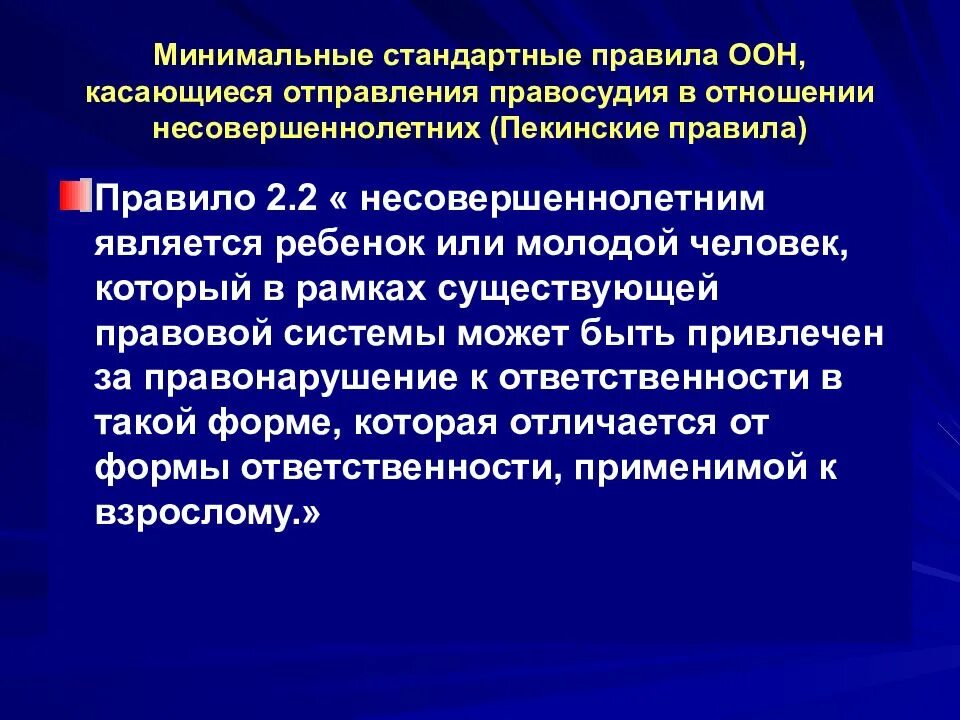 Минимальные стандартные правила ООН, касающиеся отправления правосудия в отношении несовершеннолетних (Пекинские правила)

Правило 2.2 « несовершеннолетним является ребенок или молодой человек, который в рамках существующей правовой системы может быть привлечен за правонарушение к ответственности в такой форме, которая отличается от формы ответственности, применимой к взрослому.»